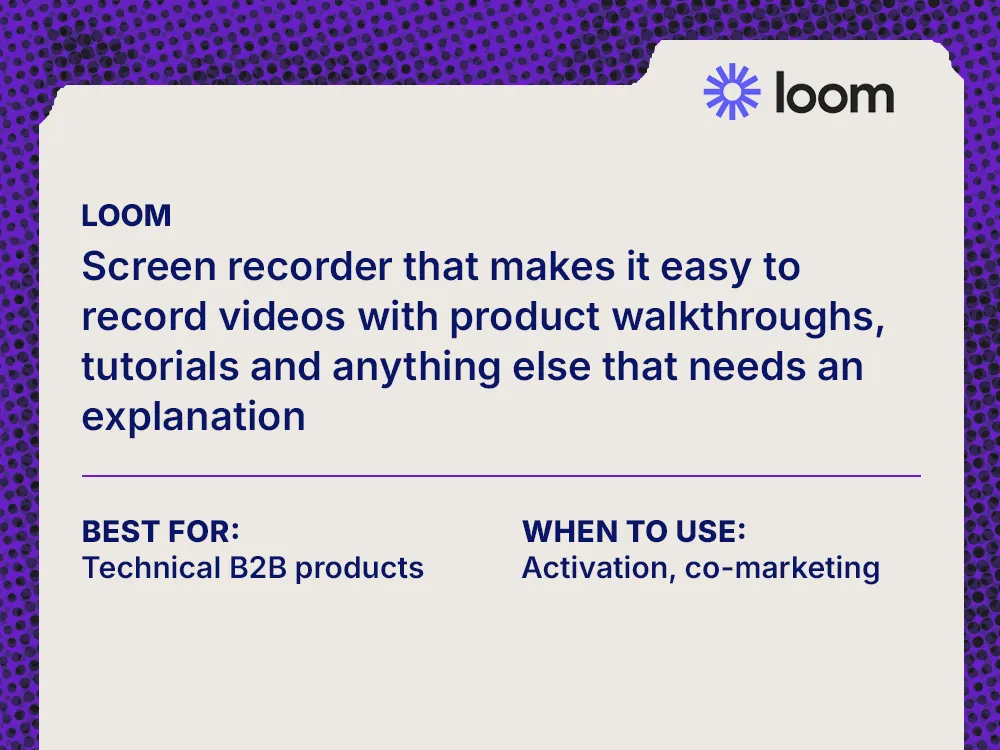 loom

LOOM

Screen recorder that makes it easy to record videos with product walkthroughs, tutorials and anything else that needs an explanation

BEST FOR:
Technical B2B products

WHEN TO USE:
Activation, co-marketing